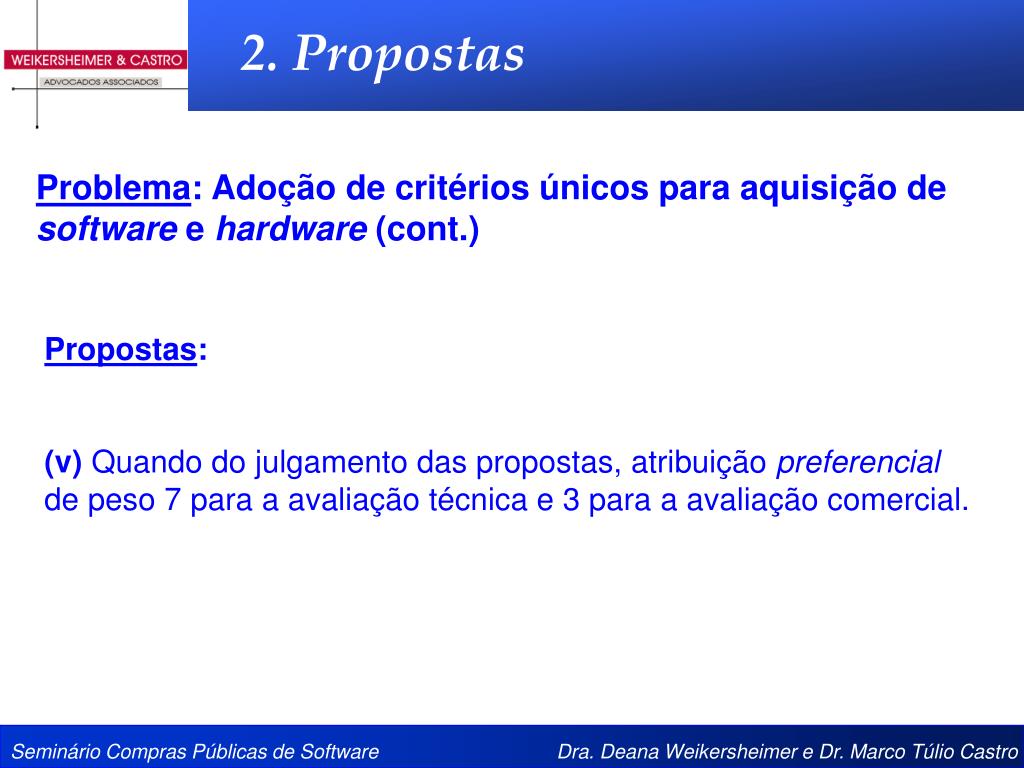 WEIKERSHEIMER & CASTRO
ADVOCADOS ASSOCIADOS

2. Propostas

Problema: Adoção de critérios únicos para aquisição de software e hardware (cont.)

Propostas:

(v) Quando do julgamento das propostas, atribuição preferencial de peso 7 para a avaliação técnica e 3 para a avaliação comercial.

Seminário Compras Públicas de Software

Dra. Deana Weikersheimer e Dr. Marco Túlio Castro